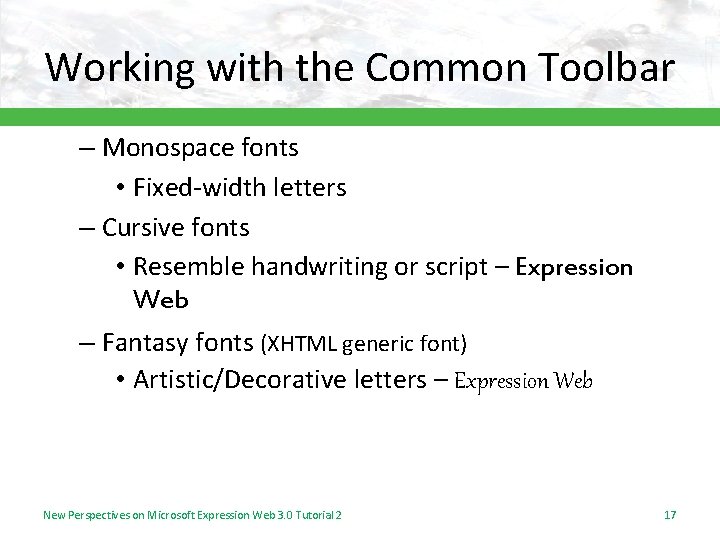 Working with the Common Toolbar

– Monospace fonts
• Fixed-width letters
– Cursive fonts
• Resemble handwriting or script – Expression Web
– Fantasy fonts (XHTML generic font)
• Artistic/Decorative letters – Expression Web

New Perspectives on Microsoft Expression Web 3.0 Tutorial 2

17